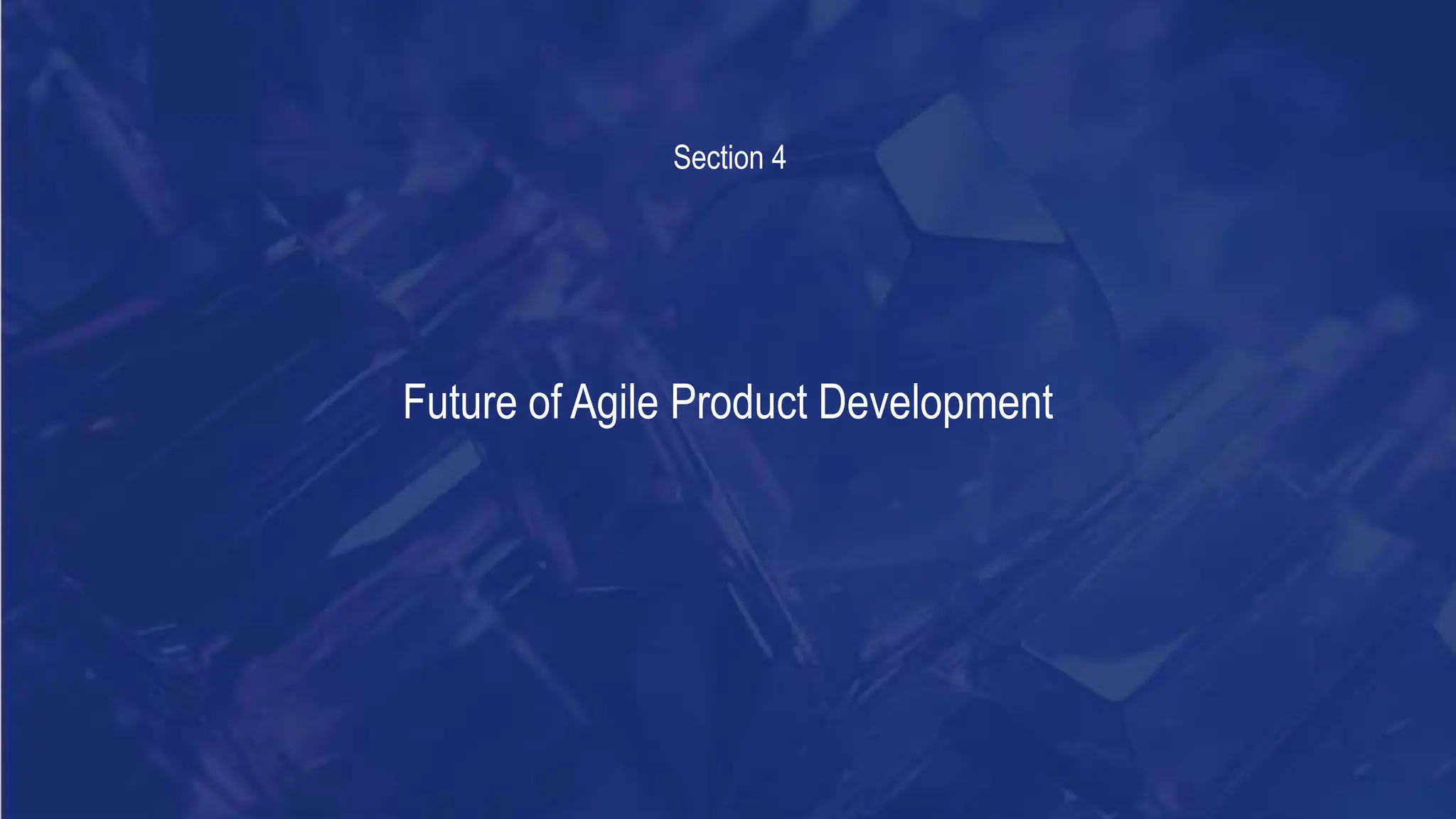 Section 4

Future of Agile Product Development